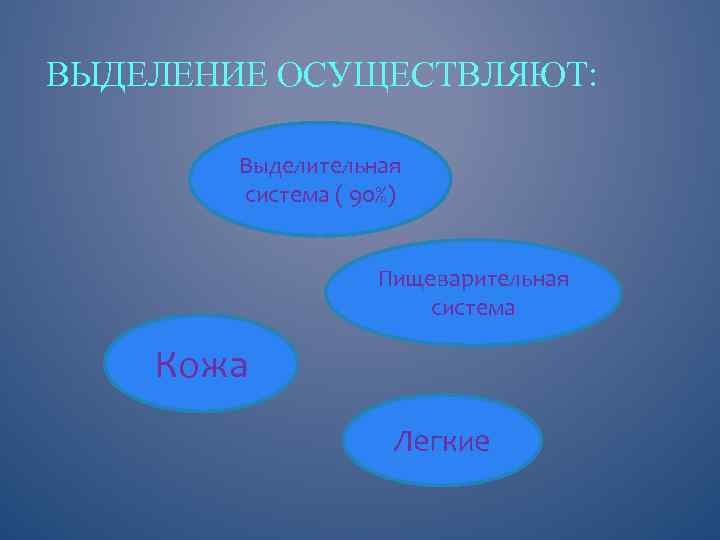 ВЫДЕЛЕНИЕ ОСУЩЕСТВЛЯЮТ:

Выделительная система ( 90%)

Пищеварительная система

Кожа

Легкие